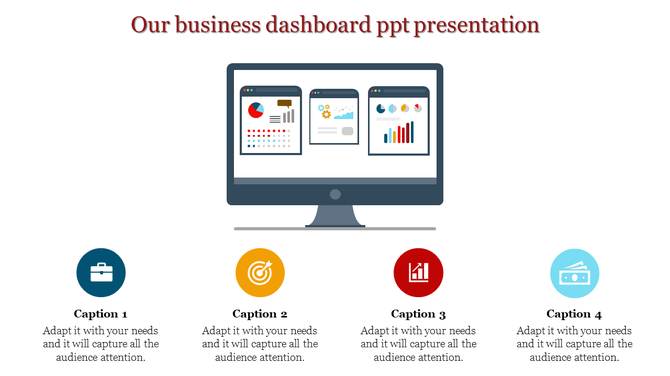 Our business dashboard ppt presentation

Caption 1
Adapt it with your needs and it will capture all the audience attention.

Caption 2
Adapt it with your needs and it will capture all the audience attention.

Caption 3
Adapt it with your needs and it will capture all the audience attention.

Caption 4
Adapt it with your needs and it will capture all the audience attention.